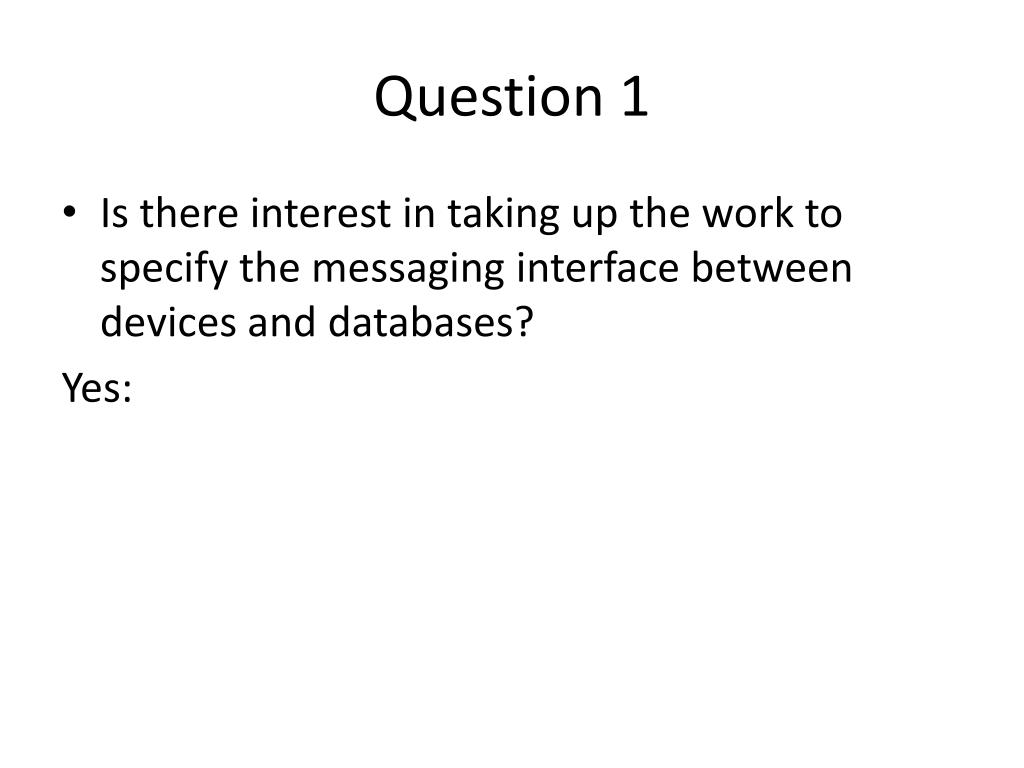 Question 1

• Is there interest in taking up the work to specify the messaging interface between devices and databases?

Yes: